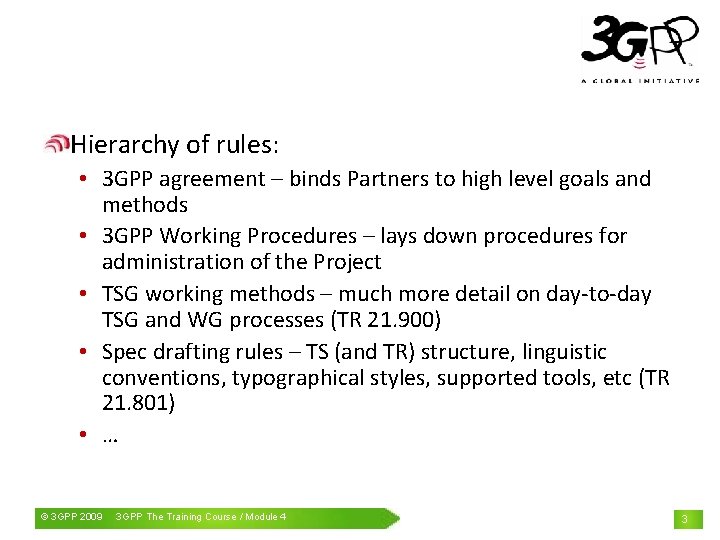 3GPP
A GLOBAL INITIATIVE

Hierarchy of rules:

• 3GPP agreement – binds Partners to high level goals and methods
• 3GPP Working Procedures – lays down procedures for administration of the Project
• TSG working methods – much more detail on day-to-day TSG and WG processes (TR 21.900)
• Spec drafting rules – TS (and TR) structure, linguistic conventions, typographical styles, supported tools, etc (TR 21.801)
• …

© 3GPP 2009 3GPP The Training Course / Module 4

3